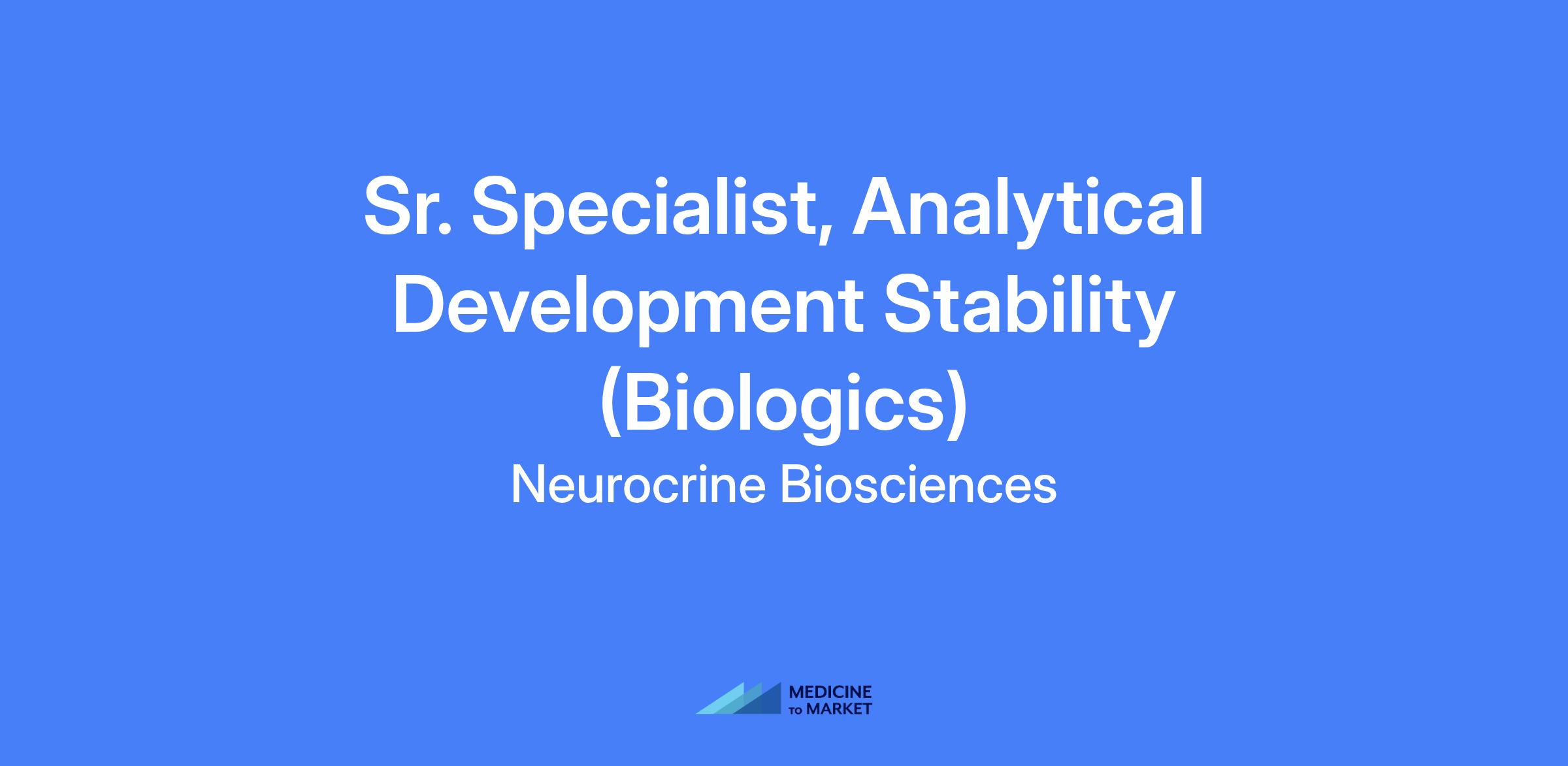 Sr. Specialist, Analytical Development Stability (Biologics)

Neurocrine Biosciences

MEDICINE TO MARKET